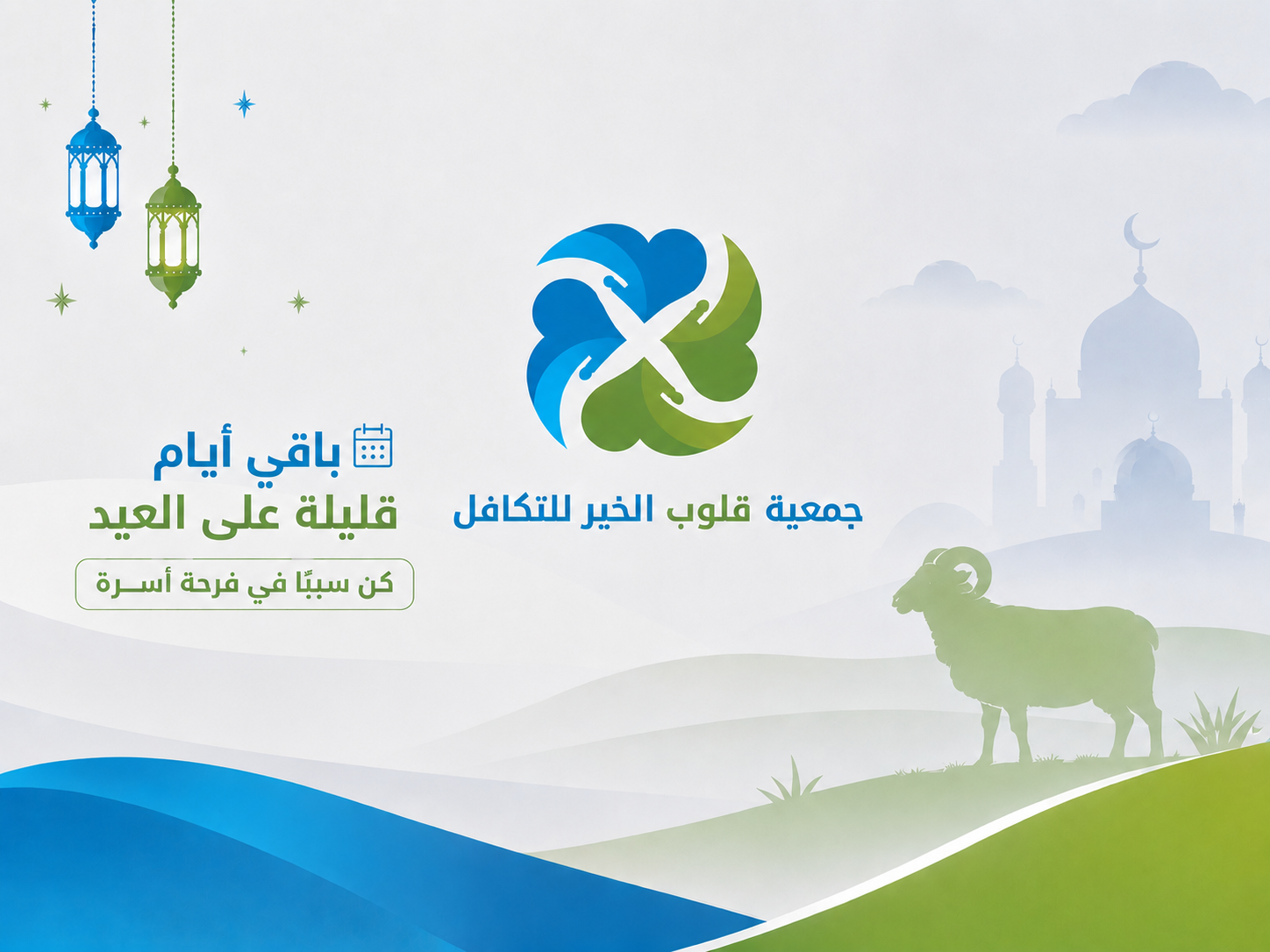 جمعية قلوب الخير للتكافل

باقي أيام
قليلة على العيد

كن سببًا في فرحة أســرة